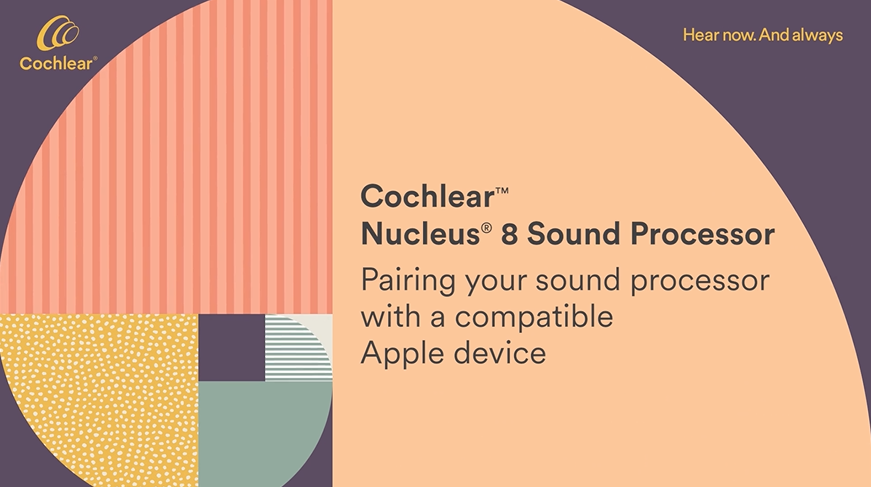 Cochlear®

Hear now. And always

Cochlear™
Nucleus® 8 Sound Processor

Pairing your sound processor with a compatible Apple device